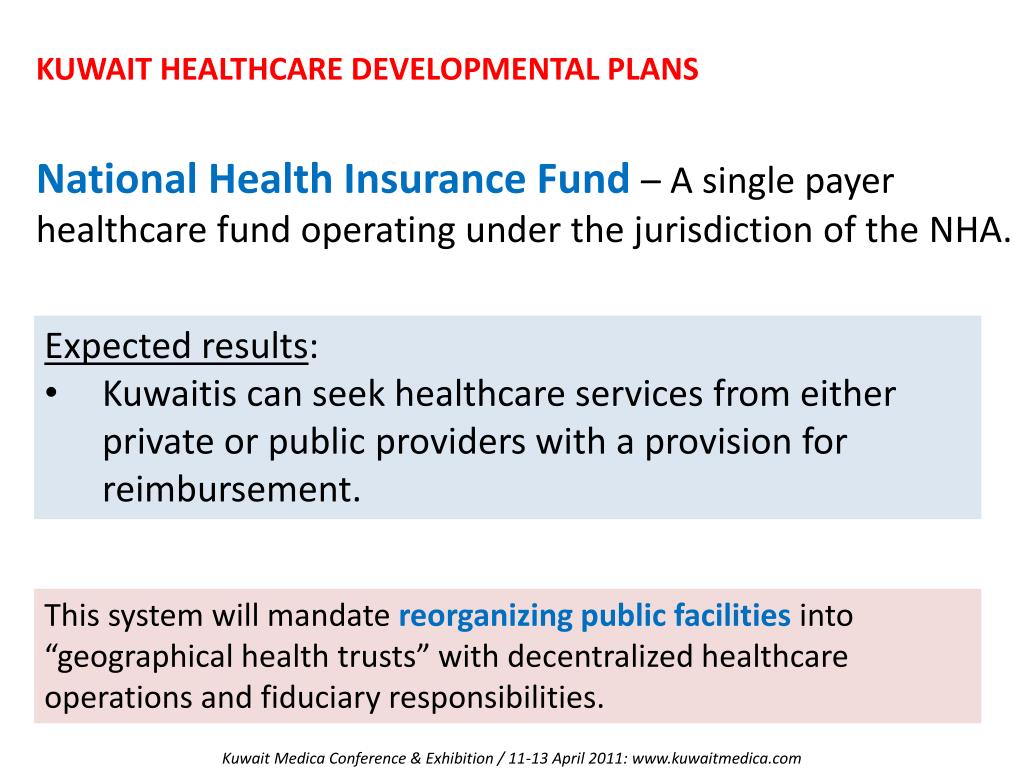 KUWAIT HEALTHCARE DEVELOPMENTAL PLANS

National Health Insurance Fund – A single payer healthcare fund operating under the jurisdiction of the NHA.

Expected results:
• Kuwaitis can seek healthcare services from either private or public providers with a provision for reimbursement.

This system will mandate reorganizing public facilities into “geographical health trusts” with decentralized healthcare operations and fiduciary responsibilities.

Kuwait Medica Conference & Exhibition / 11-13 April 2011: www.kuwaitmedica.com